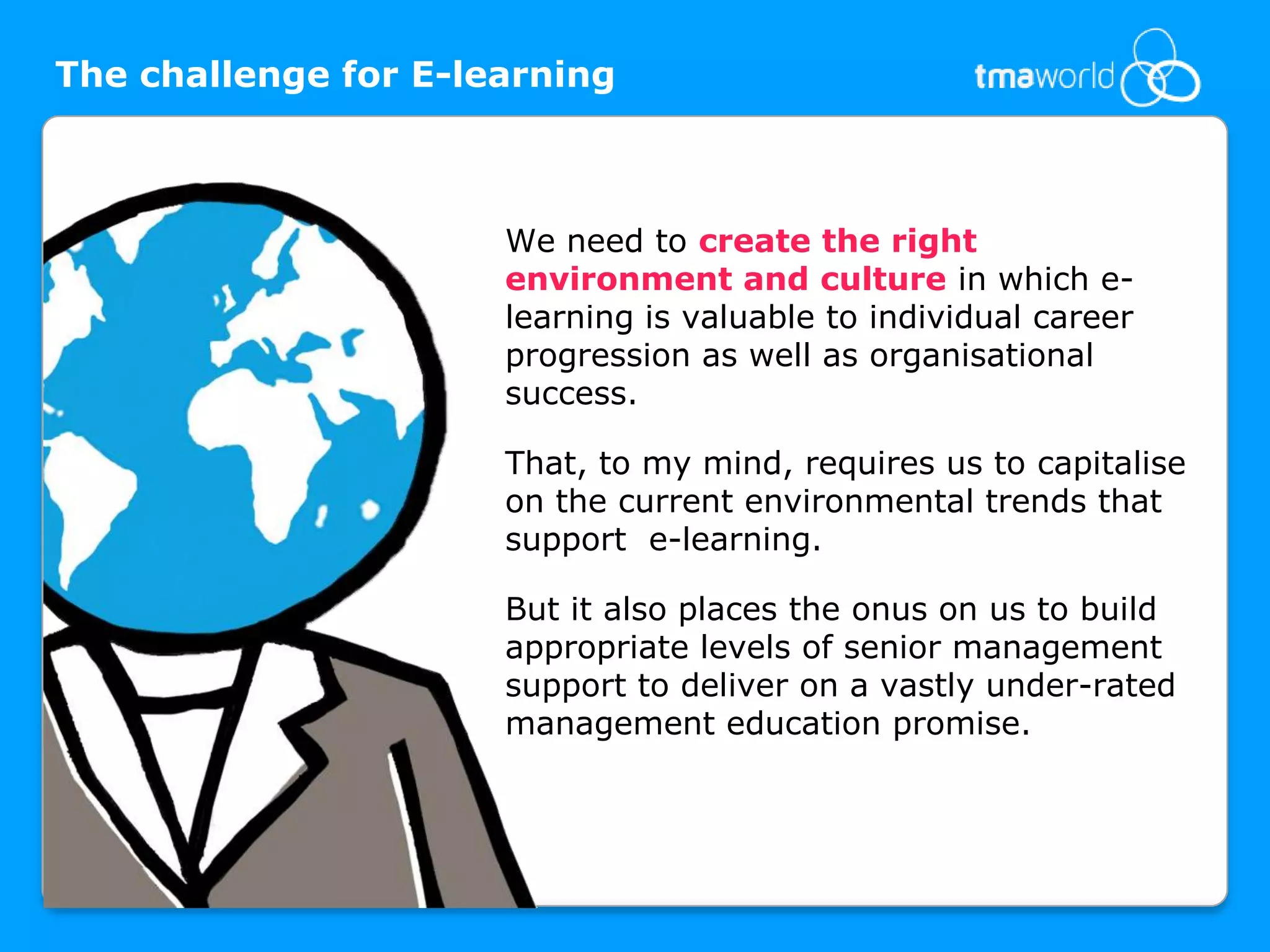 The challenge for E-learning

tmaworld

We need to create the right environment and culture in which e-learning is valuable to individual career progression as well as organisational success.

That, to my mind, requires us to capitalise on the current environmental trends that support e-learning.

But it also places the onus on us to build appropriate levels of senior management support to deliver on a vastly under-rated management education promise.